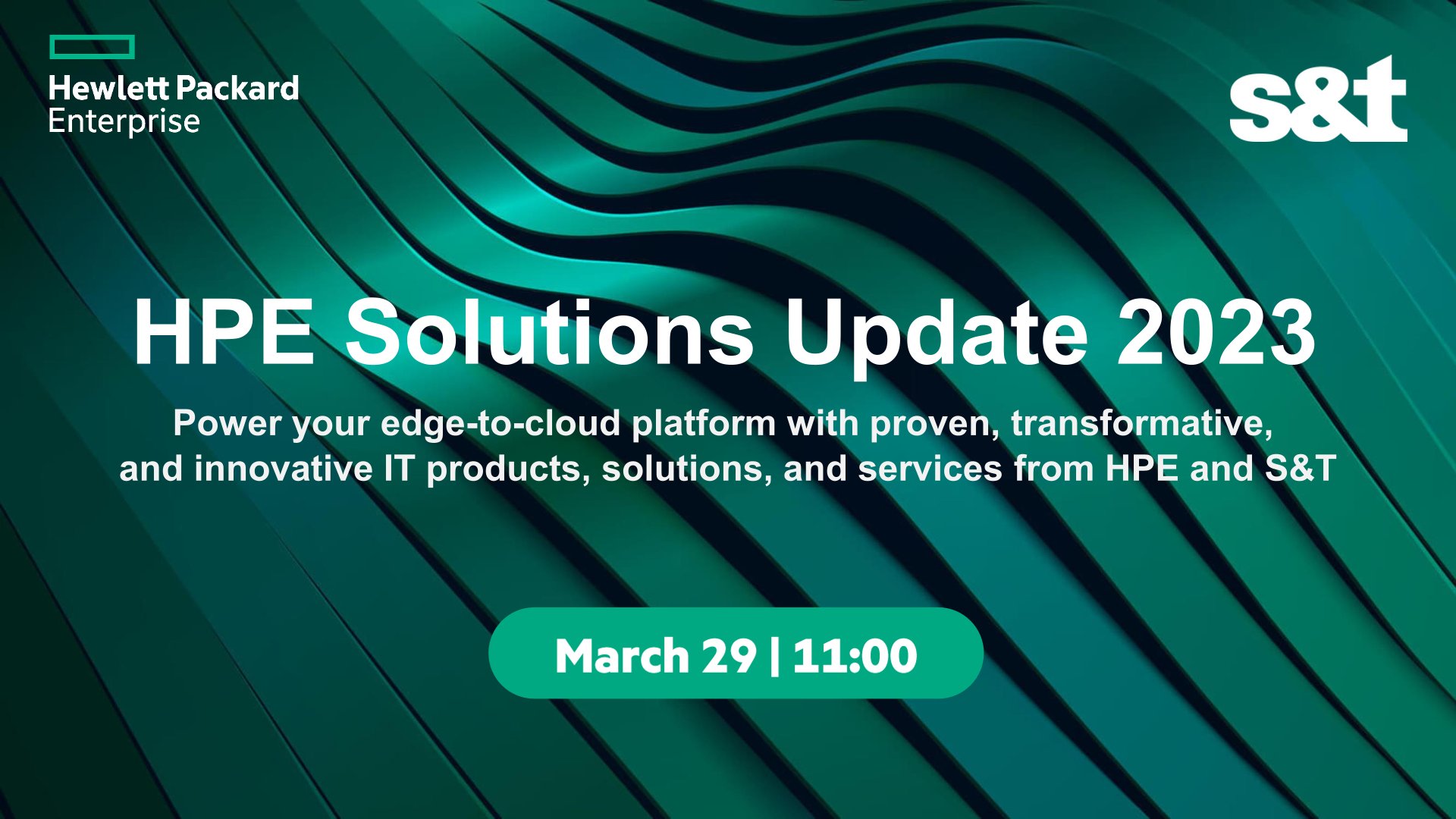 Hewlett Packard Enterprise

s&t

HPE Solutions Update 2023

Power your edge-to-cloud platform with proven, transformative, and innovative IT products, solutions, and services from HPE and S&T

March 29 | 11:00